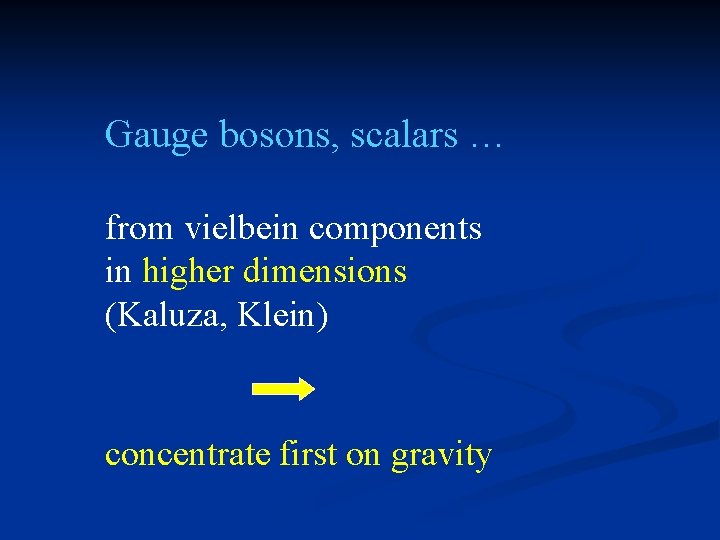 Gauge bosons, scalars …

from vielbein components
in higher dimensions
(Kaluza, Klein)

concentrate first on gravity